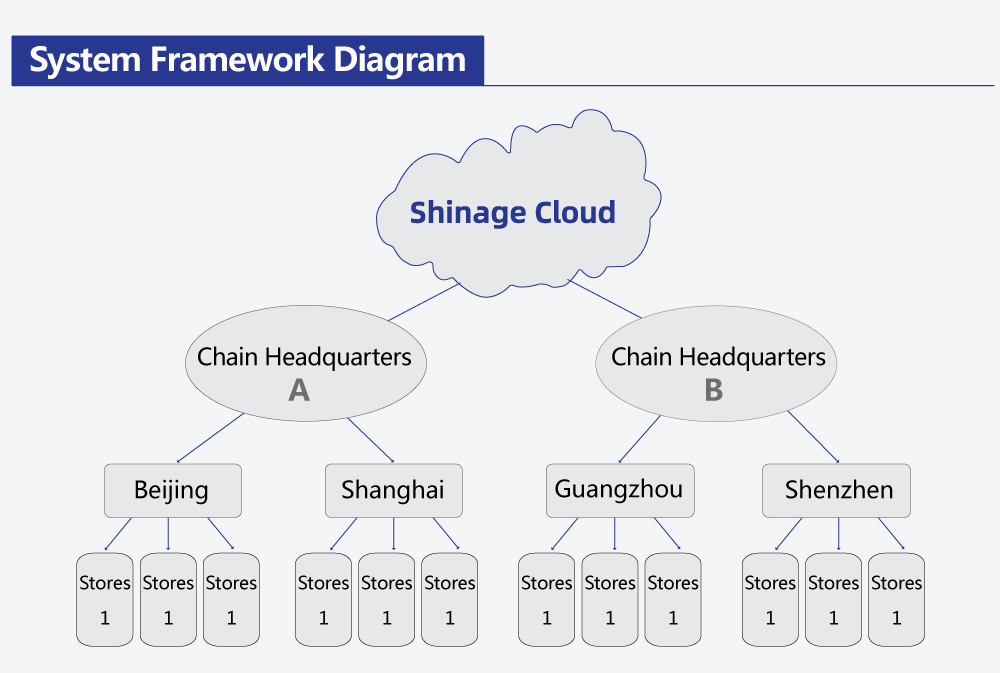 System Framework Diagram

Shinage Cloud

Chain Headquarters
A

Chain Headquarters
B

Beijing

Shanghai

Guangzhou

Shenzhen

Stores 1

Stores 1

Stores 1

Stores 1

Stores 1

Stores 1

Stores 1

Stores 1

Stores 1

Stores 1

Stores 1

Stores 1